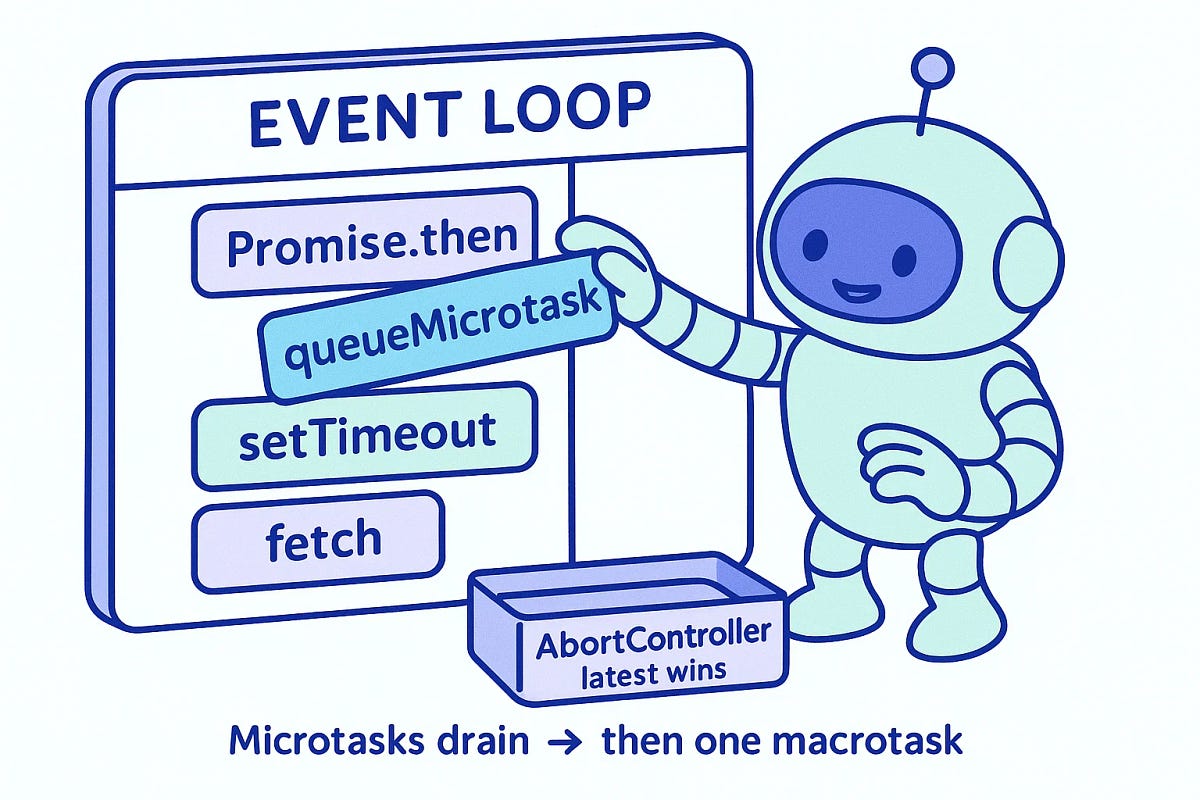 EVENT LOOP

Promise.then

queueMicrotask

setTimeout

fetch

AbortController
latest wins

Microtasks drain → then one macrotask